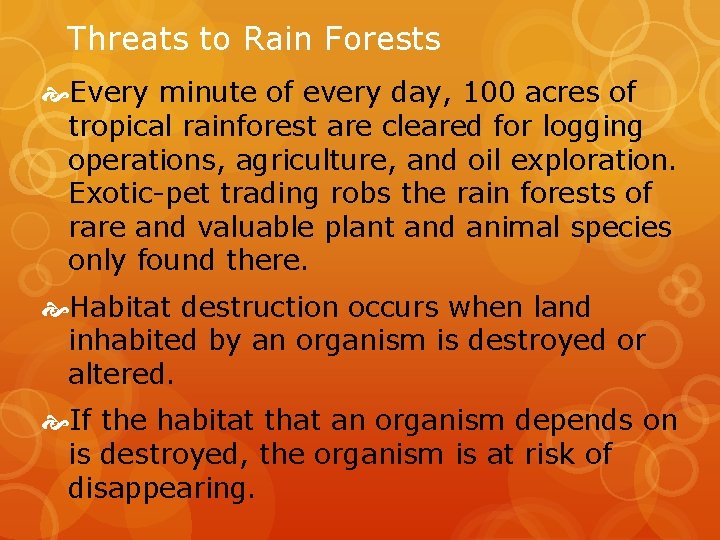 Threats to Rain Forests

Every minute of every day, 100 acres of tropical rainforest are cleared for logging operations, agriculture, and oil exploration. Exotic-pet trading robs the rain forests of rare and valuable plant and animal species only found there.

Habitat destruction occurs when land inhabited by an organism is destroyed or altered.

If the habitat that an organism depends on is destroyed, the organism is at risk of disappearing.